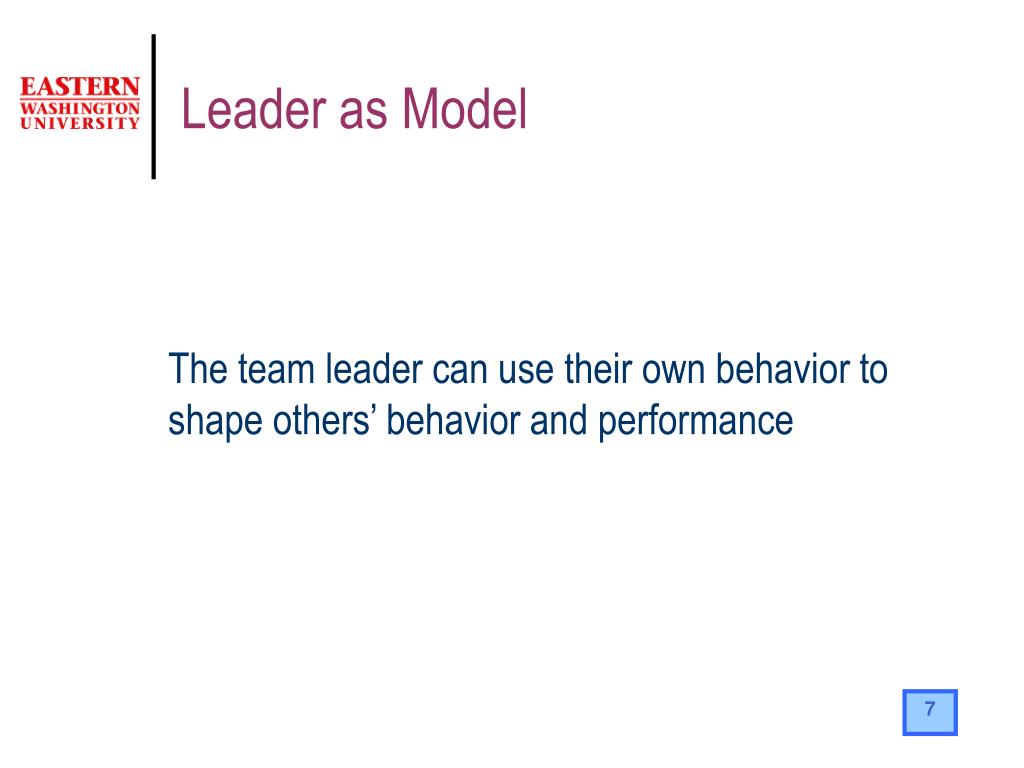 EASTERN
WASHINGTON
UNIVERSITY

Leader as Model

The team leader can use their own behavior to shape others’ behavior and performance

7